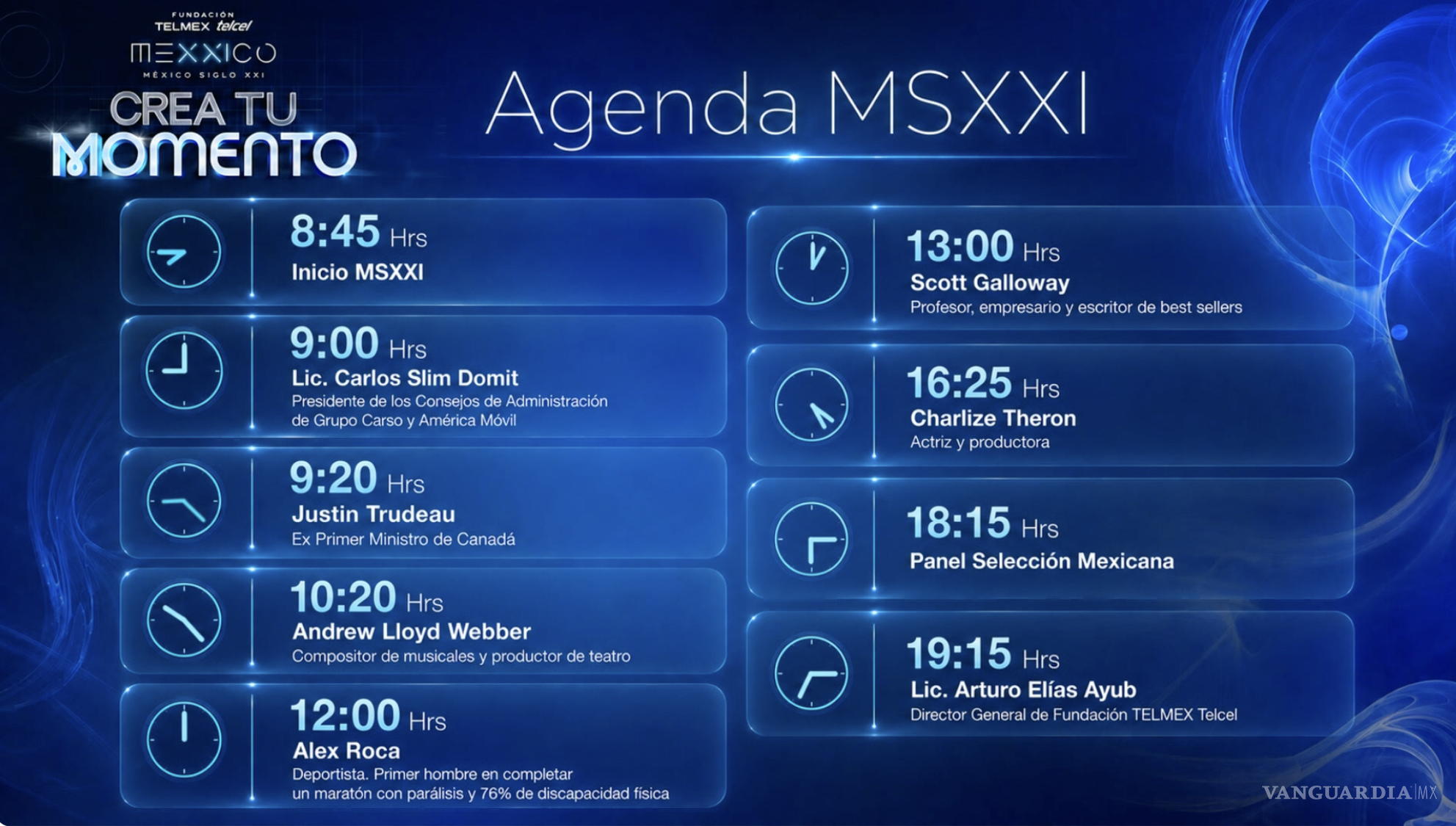 FUNDACIÓN TELMEX telcel
MEXXICO
MÉXICO SIGLO XXI
CREA TU MOMENTO

Agenda MSXXI

8:45 Hrs
Inicio MSXXI

9:00 Hrs
Lic. Carlos Slim Domit
Presidente de los Consejos de Administración de Grupo Carso y América Móvil

9:20 Hrs
Justin Trudeau
Ex Primer Ministro de Canadá

10:20 Hrs
Andrew Lloyd Webber
Compositor de musicales y productor de teatro

12:00 Hrs
Alex Roca
Deportista. Primer hombre en completar un maratón con parálisis y 76% de discapacidad física

13:00 Hrs
Scott Galloway
Profesor, empresario y escritor de best sellers

16:25 Hrs
Charlize Theron
Actriz y productora

18:15 Hrs
Panel Selección Mexicana

19:15 Hrs
Lic. Arturo Elías Ayub
Director General de Fundación TELMEX Telcel

VANGUARDIA MX